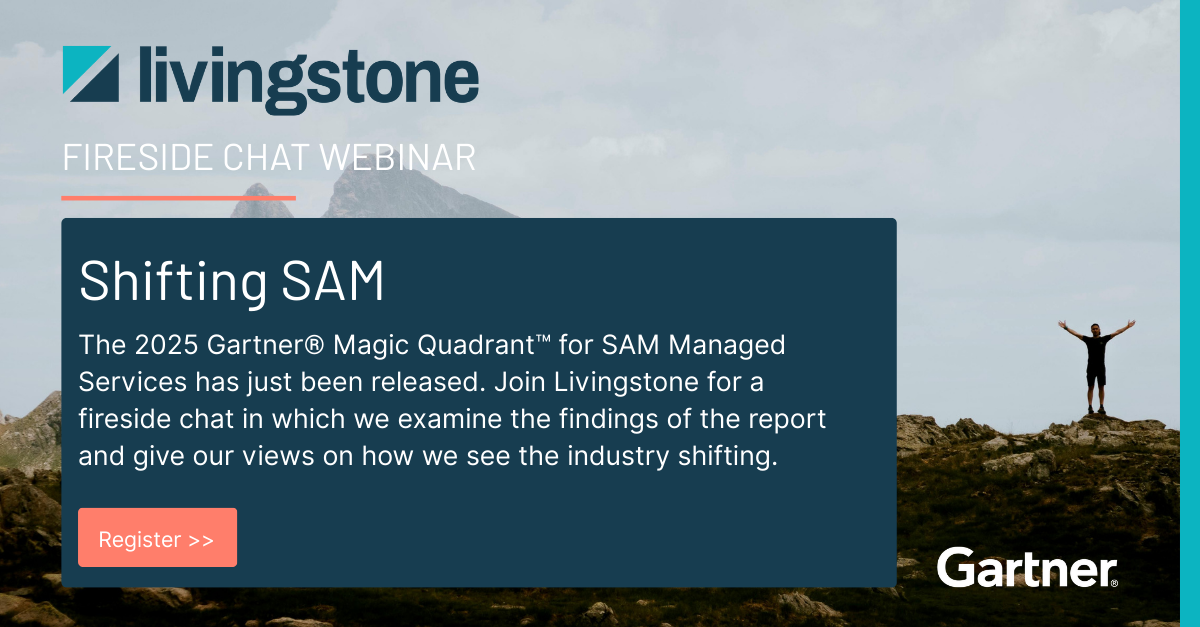 livingstone

FIRESIDE CHAT WEBINAR

Shifting SAM

The 2025 Gartner® Magic Quadrant™ for SAM Managed Services has just been released. Join Livingstone for a fireside chat in which we examine the findings of the report and give our views on how we see the industry shifting.

Register >>

Gartner®